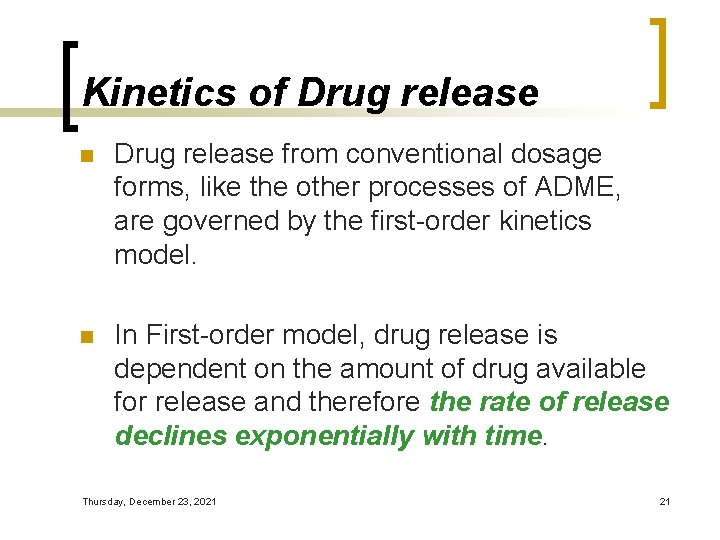 Kinetics of Drug release

Drug release from conventional dosage forms, like the other processes of ADME, are governed by the first-order kinetics model.

In First-order model, drug release is dependent on the amount of drug available for release and therefore the rate of release declines exponentially with time.

Thursday, December 23, 2021

21